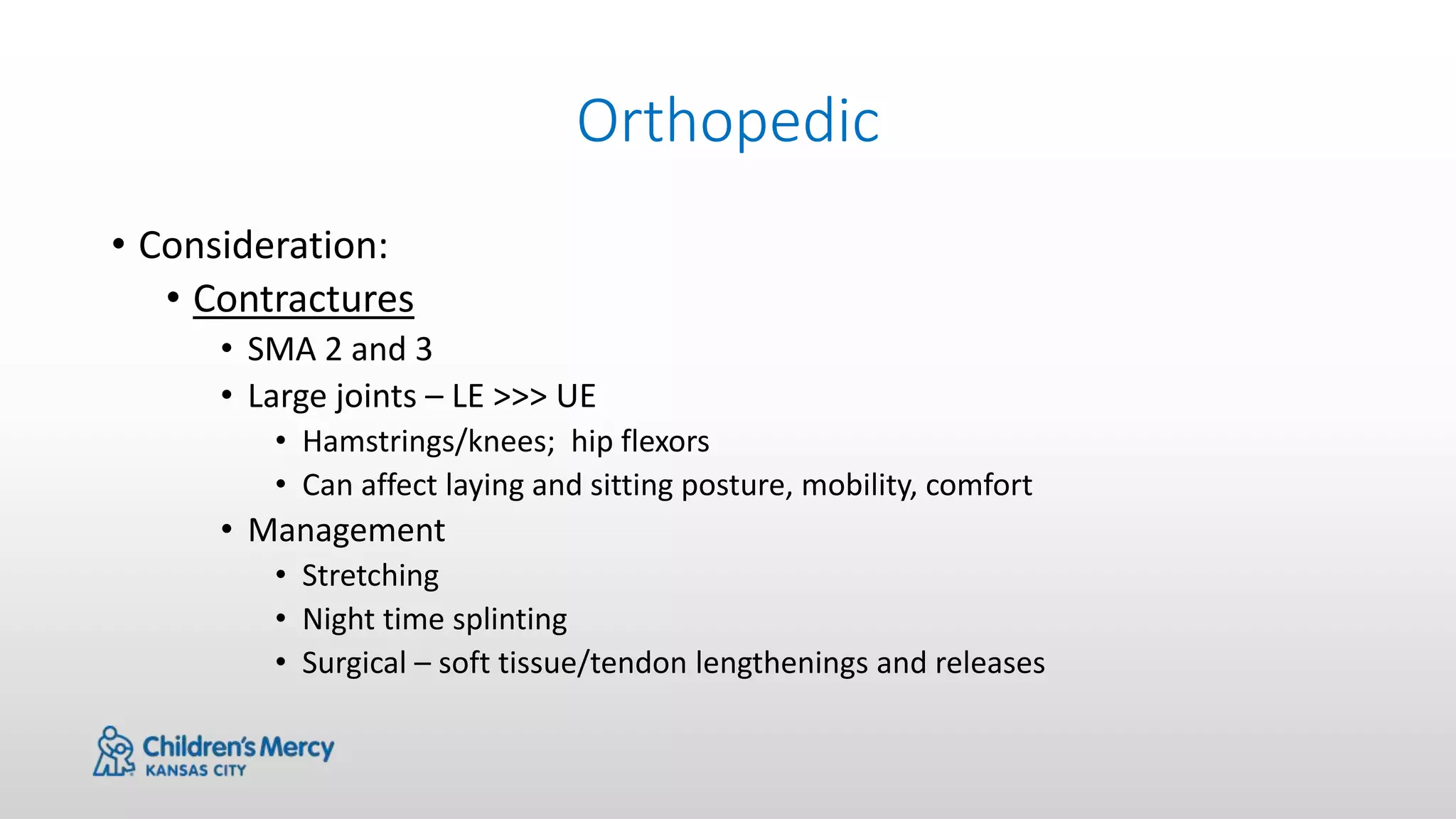 Orthopedic

• Consideration:
  • Contractures
    • SMA 2 and 3
    • Large joints – LE >>> UE
      • Hamstrings/knees; hip flexors
      • Can affect laying and sitting posture, mobility, comfort
    • Management
      • Stretching
      • Night time splinting
      • Surgical – soft tissue/tendon lengthenings and releases

Children's Mercy
KANSAS CITY